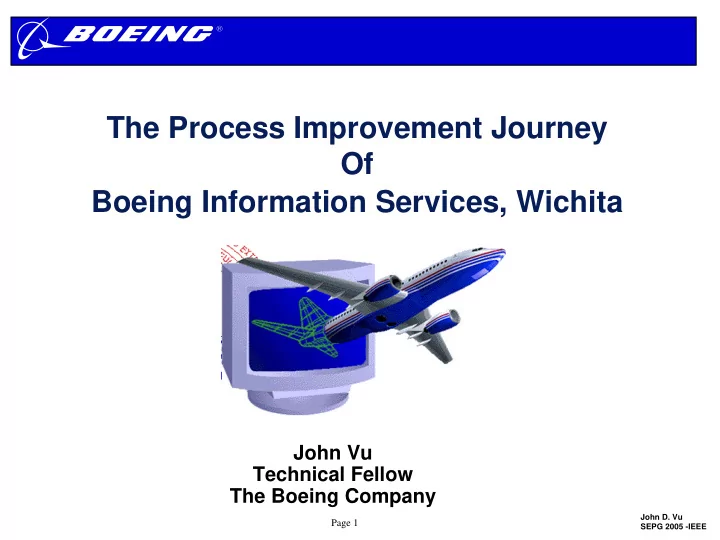 BOEING®

The Process Improvement Journey
Of
Boeing Information Services, Wichita

John Vu
Technical Fellow
The Boeing Company

Page 1

John D. Vu
SEPG 2005 -IEEE